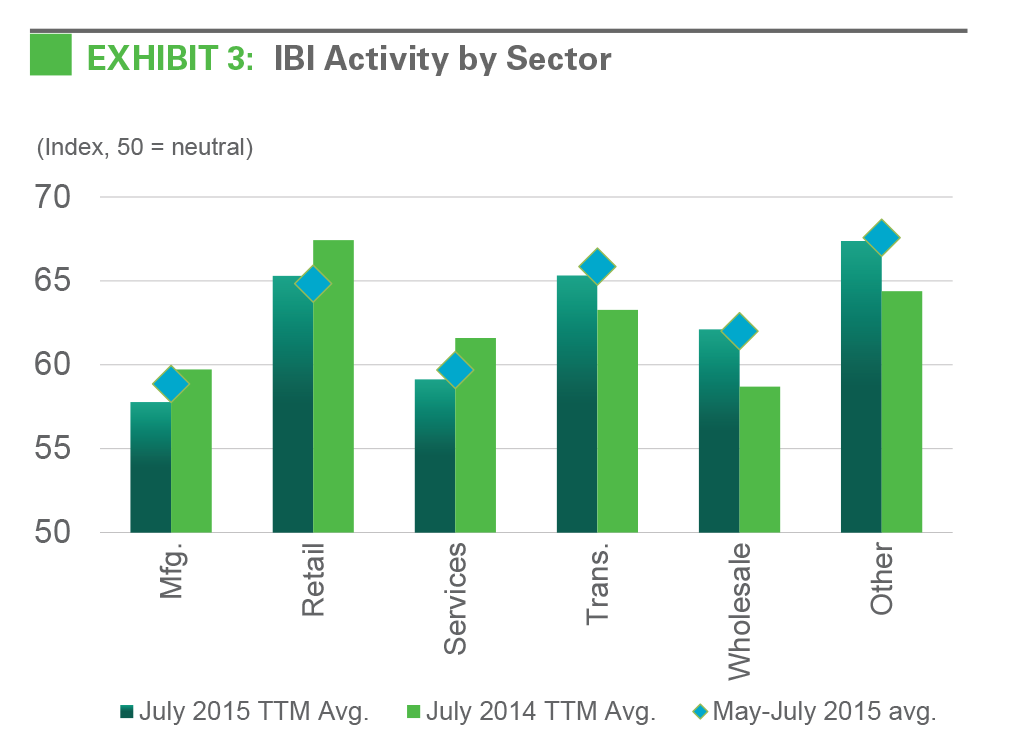 EXHIBIT 3: IBI Activity by Sector

(Index, 50 = neutral)

70
65
60
55
50

Mfg.
Retail
Services
Trans.
Wholesale
Other

July 2015 TTM Avg.
July 2014 TTM Avg.
May-July 2015 avg.